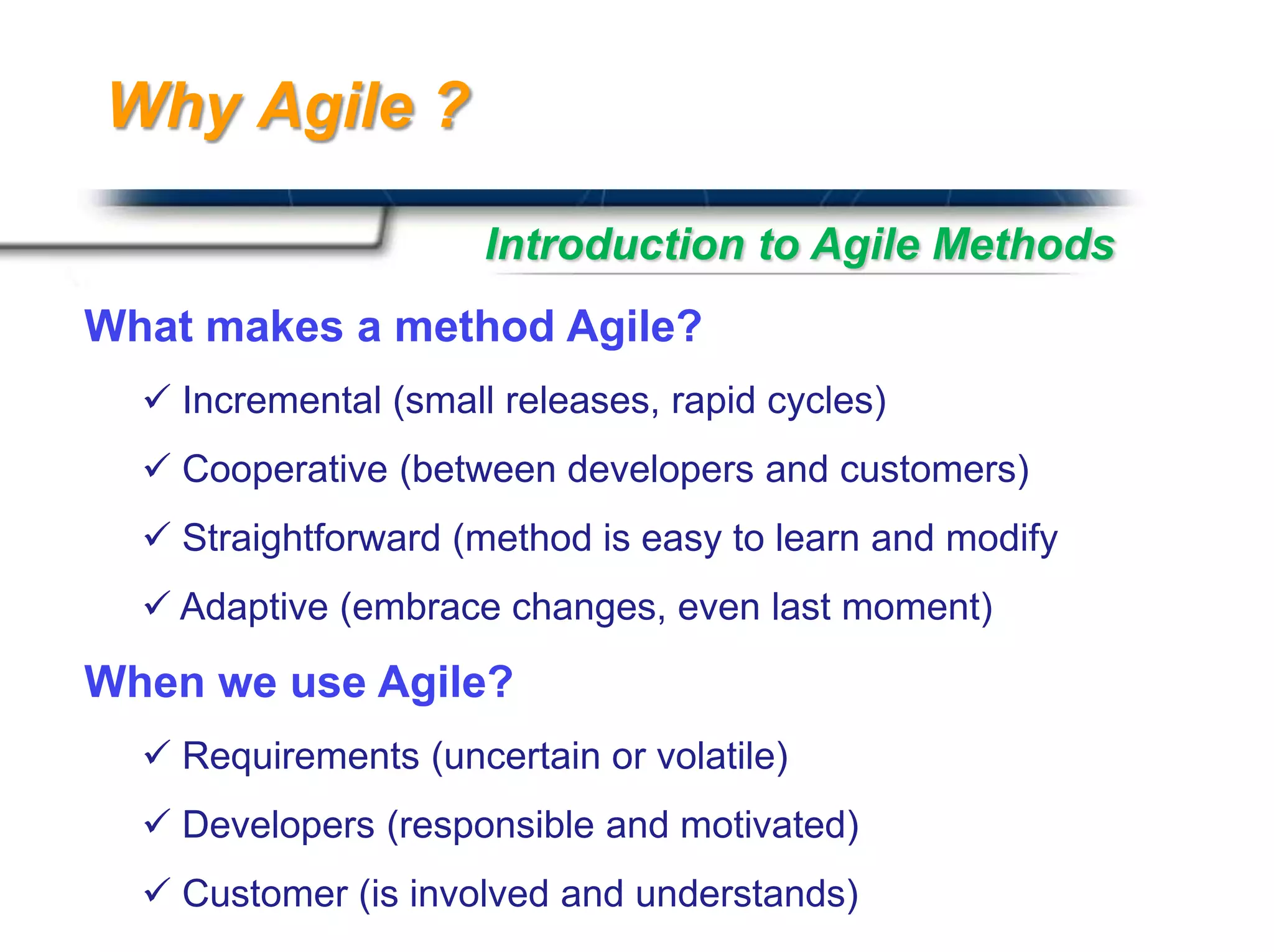 Why Agile ?

Introduction to Agile Methods

What makes a method Agile?

✓ Incremental (small releases, rapid cycles)

✓ Cooperative (between developers and customers)

✓ Straightforward (method is easy to learn and modify

✓ Adaptive (embrace changes, even last moment)

When we use Agile?

✓ Requirements (uncertain or volatile)

✓ Developers (responsible and motivated)

✓ Customer (is involved and understands)